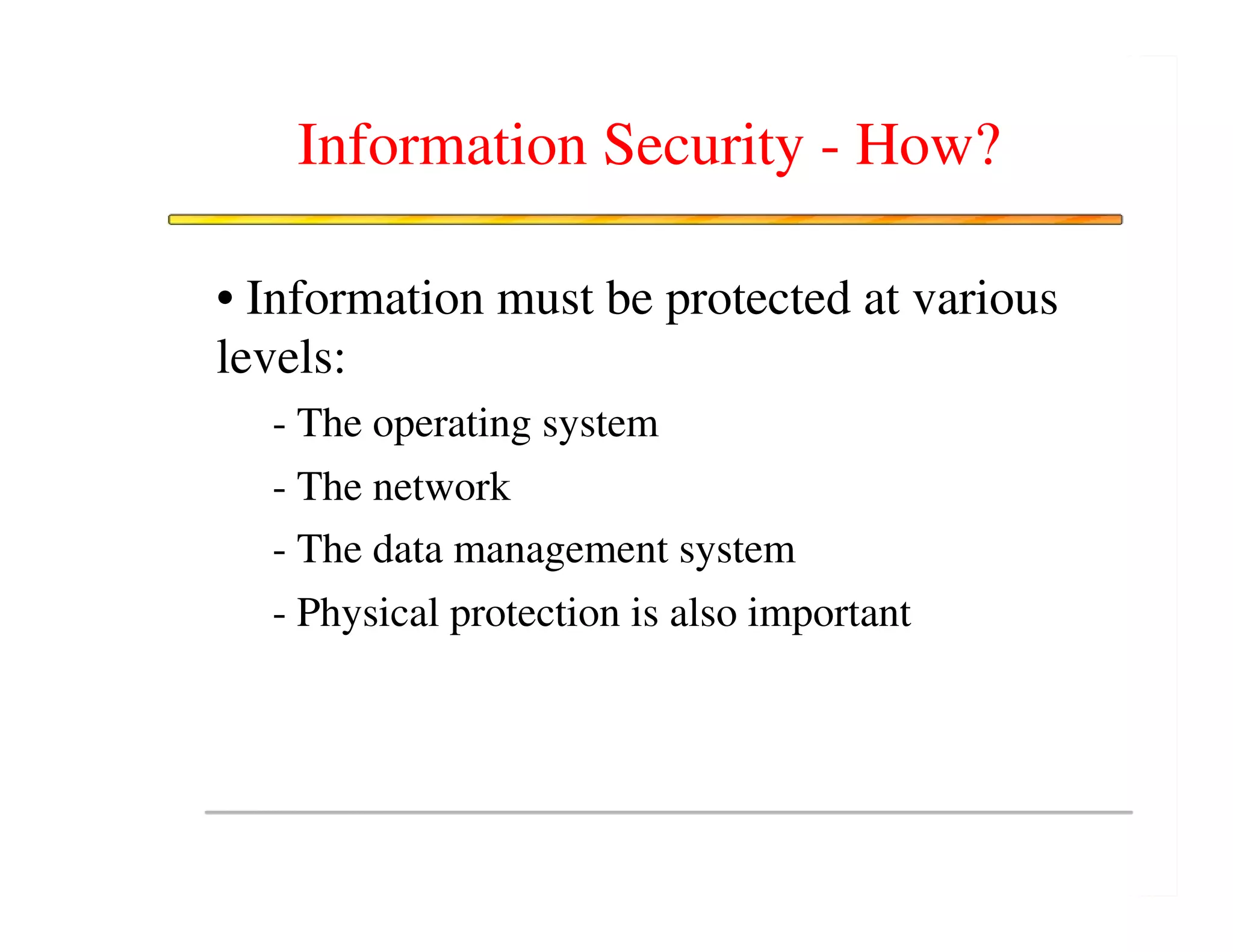 Information Security - How?

• Information must be protected at various levels:

- The operating system

- The network

- The data management system

- Physical protection is also important